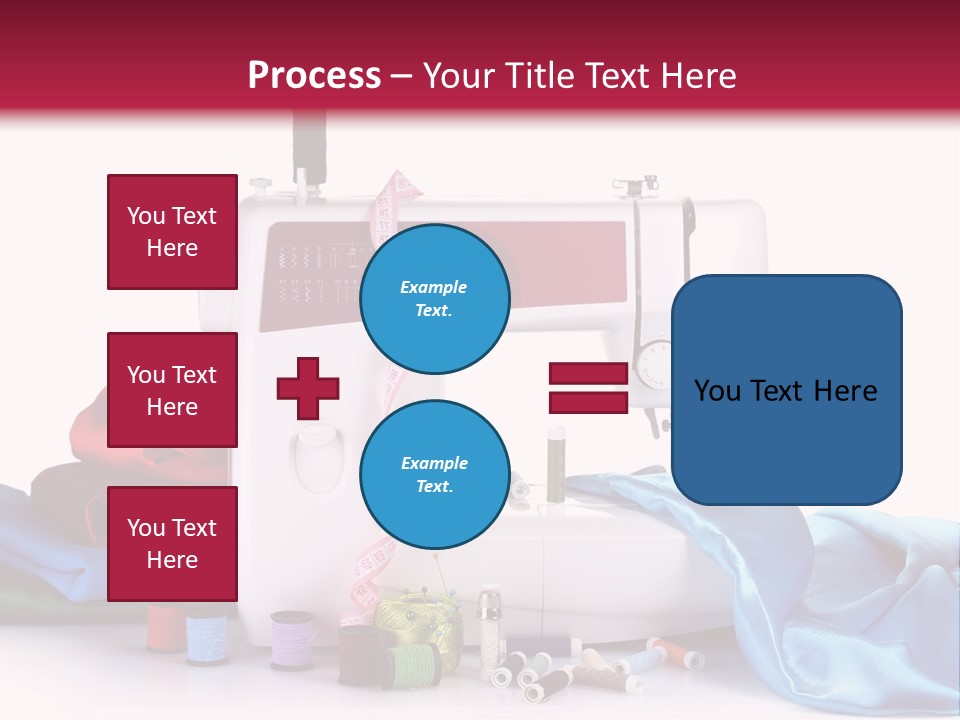 Process – Your Title Text Here

You Text Here

You Text Here

You Text Here

Example Text.

Example Text.

You Text Here